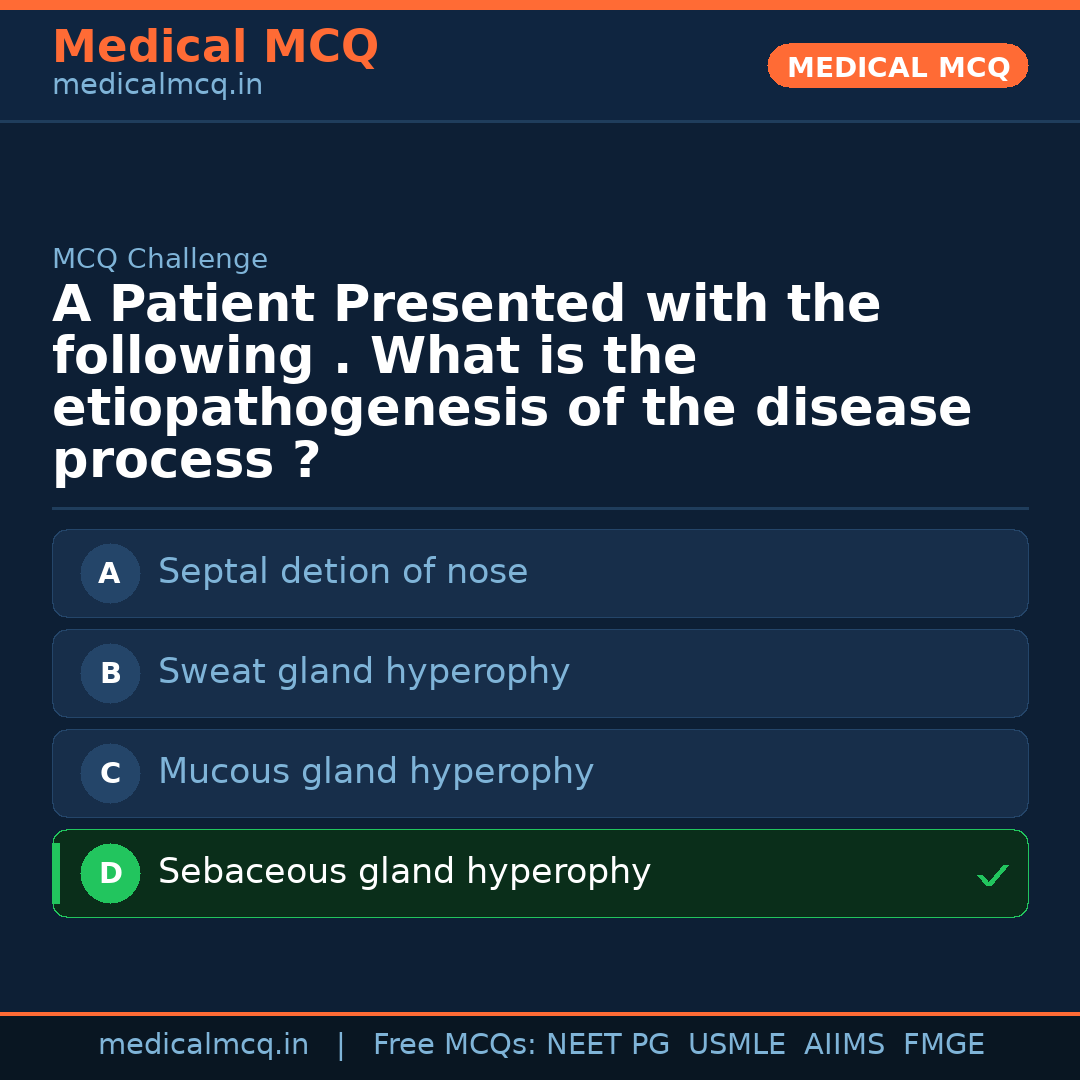 Medical MCQ
medicalmcq.in

MEDICAL MCQ

MCQ Challenge

A Patient Presented with the following . What is the etiopathogenesis of the disease process ?

A Septal detion of nose

B Sweat gland hyperophy

C Mucous gland hyperophy

D Sebaceous gland hyperophy ✓

medicalmcq.in | Free MCQs: NEET PG USMLE AIIMS FMGE